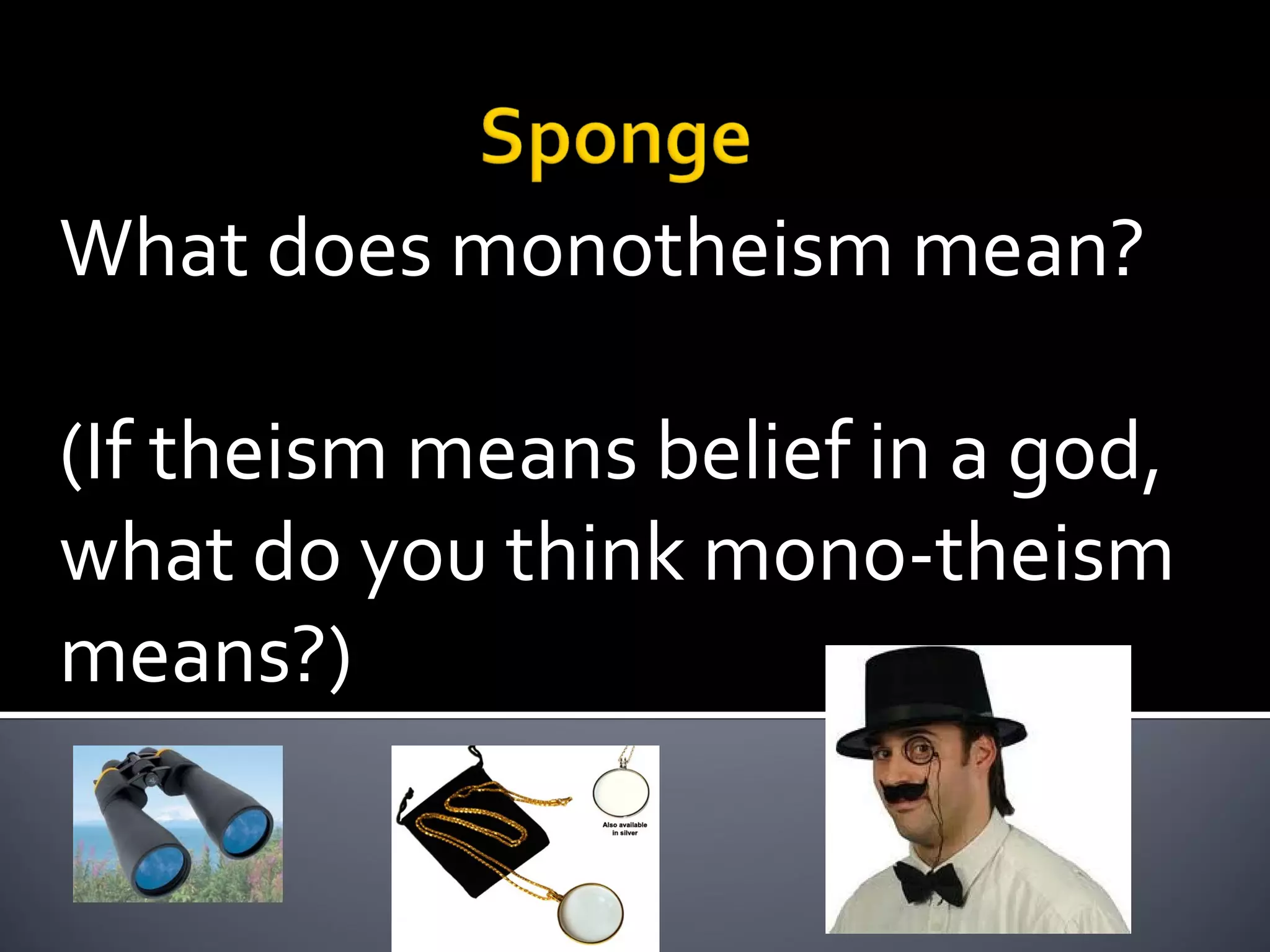 Sponge

What does monotheism mean?

(If theism means belief in a god, what do you think mono-theism means?)

Also available in silver